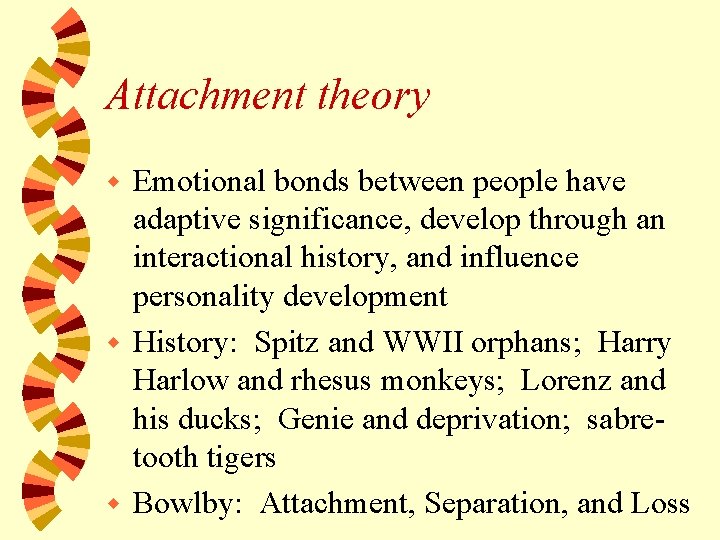 Attachment theory

Emotional bonds between people have adaptive significance, develop through an interactional history, and influence personality development

History: Spitz and WWII orphans; Harry Harlow and rhesus monkeys; Lorenz and his ducks; Genie and deprivation; sabre-tooth tigers

Bowlby: Attachment, Separation, and Loss